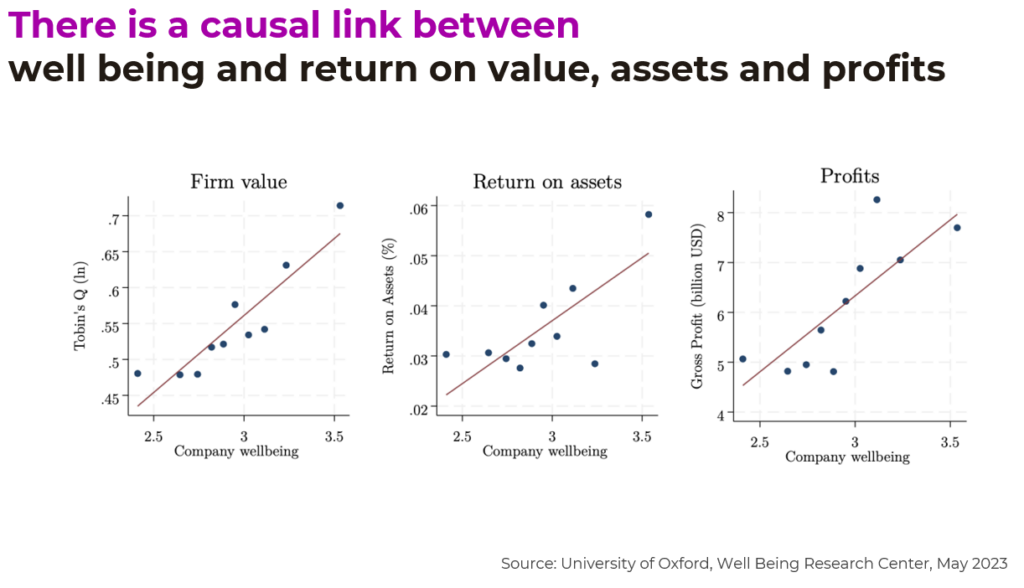 There is a causal link between
well being and return on value, assets and profits

Firm value

Tobin's Q (ln)

.7
.65
.6
.55
.5
.45

2.5
3
3.5

Company wellbeing

Return on assets

Return on Assets (%)

.06
.05
.04
.03
.02

2.5
3
3.5

Company wellbeing

Profits

Gross Profit (billion USD)

8
7
6
5
4

2.5
3
3.5

Company wellbeing

Source: University of Oxford, Well Being Research Center, May 2023